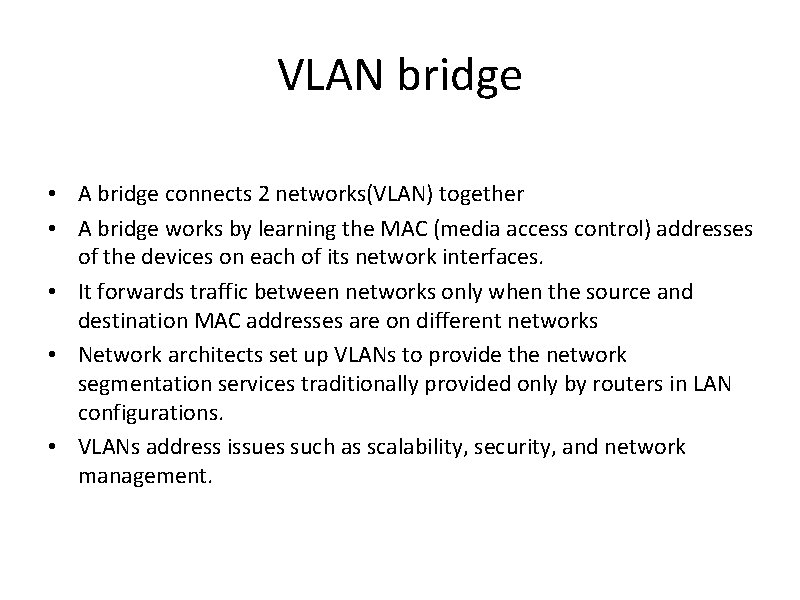 VLAN bridge

• A bridge connects 2 networks(VLAN) together
• A bridge works by learning the MAC (media access control) addresses of the devices on each of its network interfaces.
• It forwards traffic between networks only when the source and destination MAC addresses are on different networks
• Network architects set up VLANs to provide the network segmentation services traditionally provided only by routers in LAN configurations.
• VLANs address issues such as scalability, security, and network management.